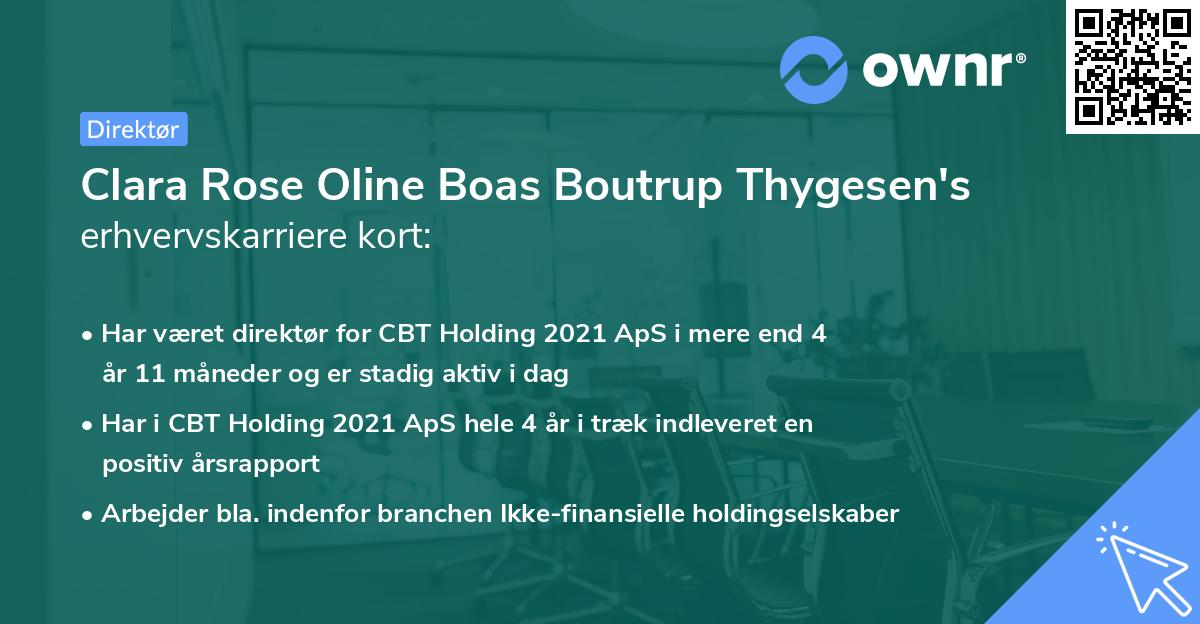 ownr®

Direktør

Clara Rose Oline Boas Boutrup Thygesen's erhvervskarriere kort:

• Har været direktør for CBT Holding 2021 ApS i mere end 4 år 11 måneder og er stadig aktiv i dag

• Har i CBT Holding 2021 ApS hele 4 år i træk indleveret en positiv årsrapport

• Arbejder bla. indenfor branchen Ikke-finansielle holdingselskaber